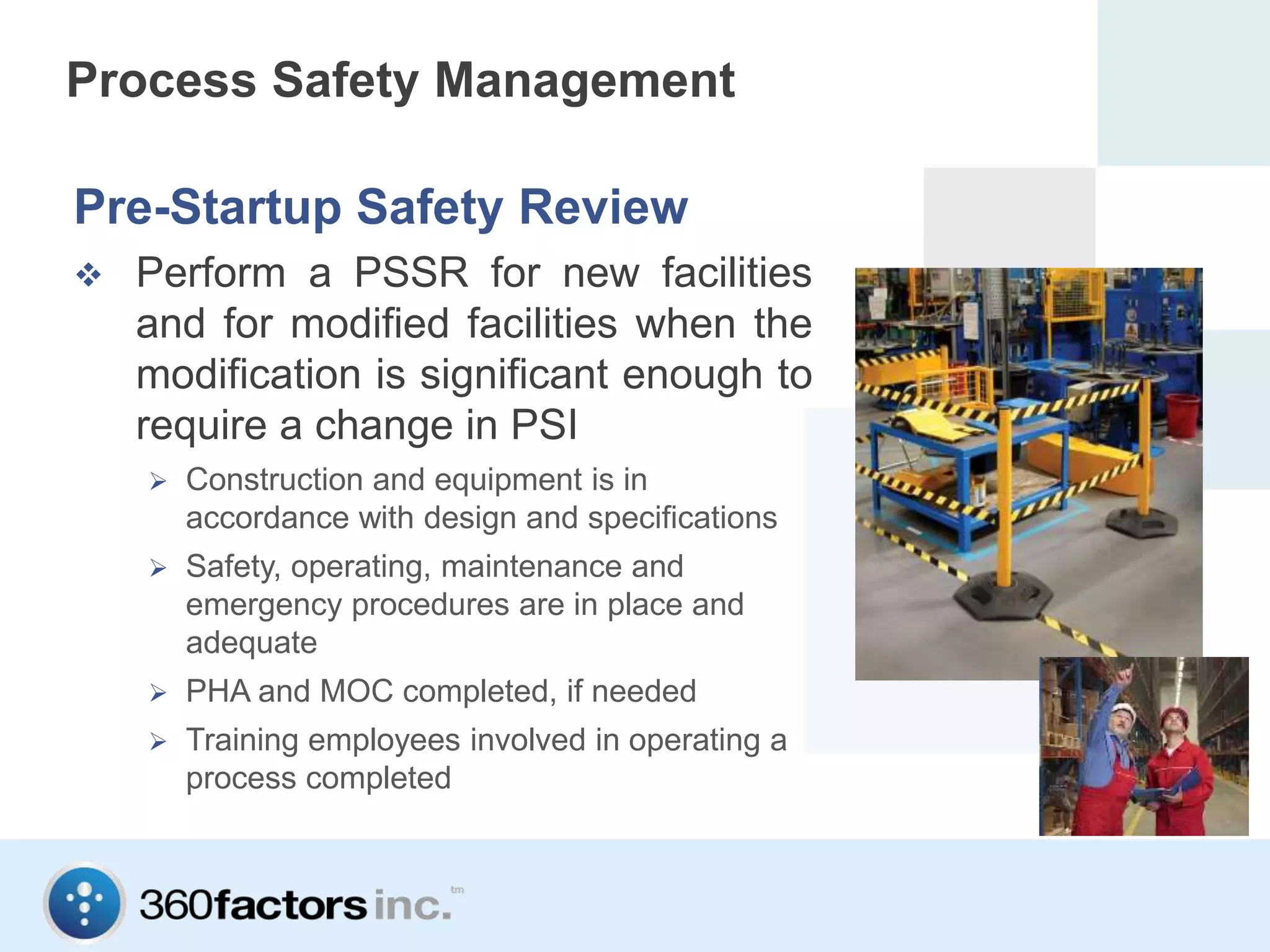 Process Safety Management

Pre-Startup Safety Review

❖ Perform a PSSR for new facilities and for modified facilities when the modification is significant enough to require a change in PSI

➢ Construction and equipment is in accordance with design and specifications

➢ Safety, operating, maintenance and emergency procedures are in place and adequate

➢ PHA and MOC completed, if needed

➢ Training employees involved in operating a process completed

360factors inc. tm